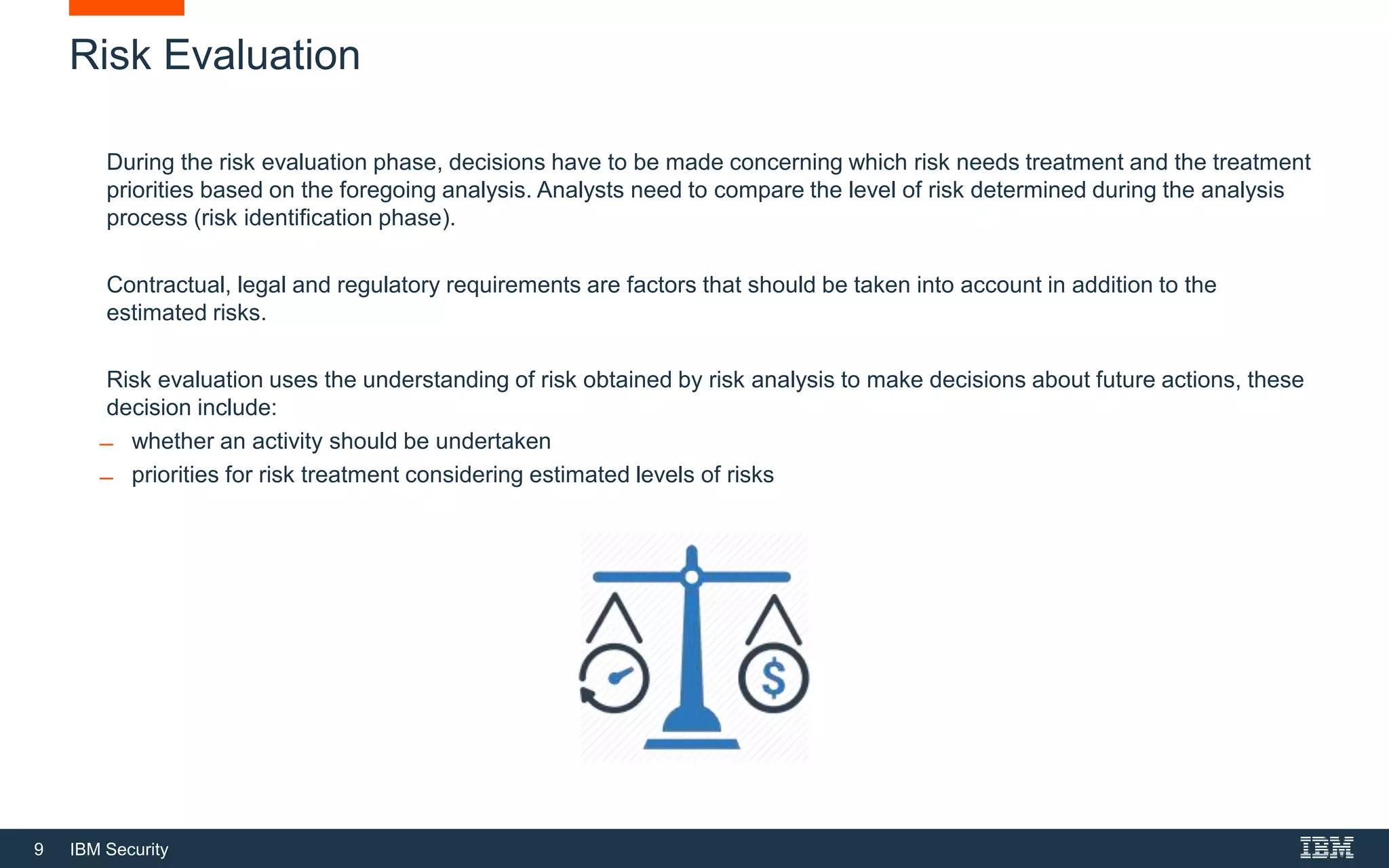 Risk Evaluation

During the risk evaluation phase, decisions have to be made concerning which risk needs treatment and the treatment priorities based on the foregoing analysis. Analysts need to compare the level of risk determined during the analysis process (risk identification phase).

Contractual, legal and regulatory requirements are factors that should be taken into account in addition to the estimated risks.

Risk evaluation uses the understanding of risk obtained by risk analysis to make decisions about future actions, these decision include:
– whether an activity should be undertaken
– priorities for risk treatment considering estimated levels of risks

$

9 IBM Security

IBM